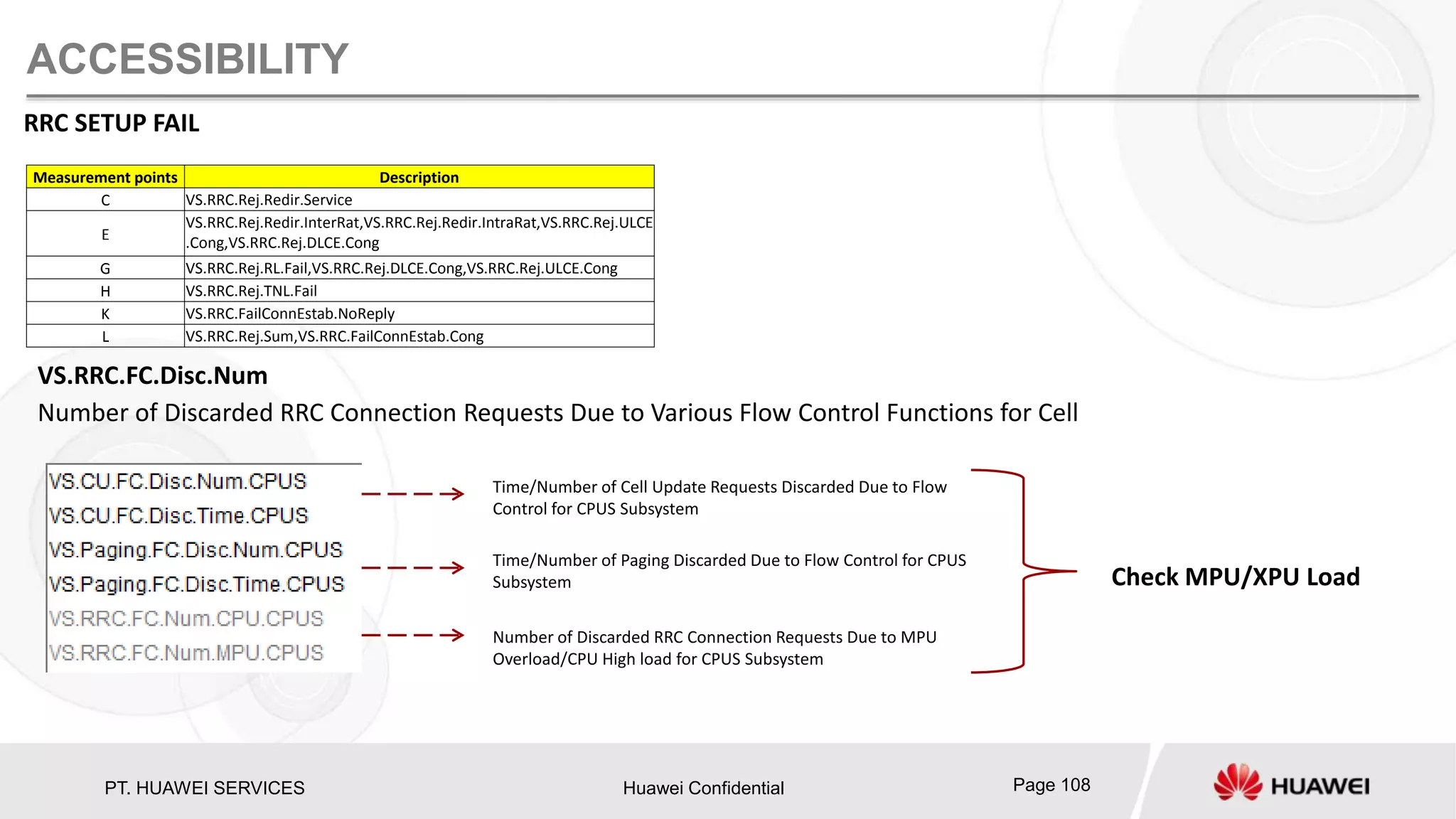 ACCESSIBILITY

RRC SETUP FAIL

| Measurement points | Description |
|---|---|
| C | VS.RRC.Rej.Redir.Service |
| E | VS.RRC.Rej.Redir.InterRat,VS.RRC.Rej.Redir.IntraRat,VS.RRC.Rej.ULCE.Cong,VS.RRC.Rej.DLCE.Cong |
| G | VS.RRC.Rej.RL.Fail,VS.RRC.Rej.DLCE.Cong,VS.RRC.Rej.ULCE.Cong |
| H | VS.RRC.Rej.TNL.Fail |
| K | VS.RRC.FailConnEstab.NoReply |
| L | VS.RRC.Rej.Sum,VS.RRC.FailConnEstab.Cong |

VS.RRC.FC.Disc.Num

Number of Discarded RRC Connection Requests Due to Various Flow Control Functions for Cell

VS.CU.FC.Disc.Num.CPUS
VS.CU.FC.Disc.Time.CPUS
VS.Paging.FC.Disc.Num.CPUS
VS.Paging.FC.Disc.Time.CPUS
VS.RRC.FC.Num.CPU.CPUS
VS.RRC.FC.Num.MPU.CPUS

Time/Number of Cell Update Requests Discarded Due to Flow Control for CPUS Subsystem

Time/Number of Paging Discarded Due to Flow Control for CPUS Subsystem

Number of Discarded RRC Connection Requests Due to MPU Overload/CPU High load for CPUS Subsystem

Check MPU/XPU Load

PT. HUAWEI SERVICES

Huawei Confidential

Page 108

HUAWEI